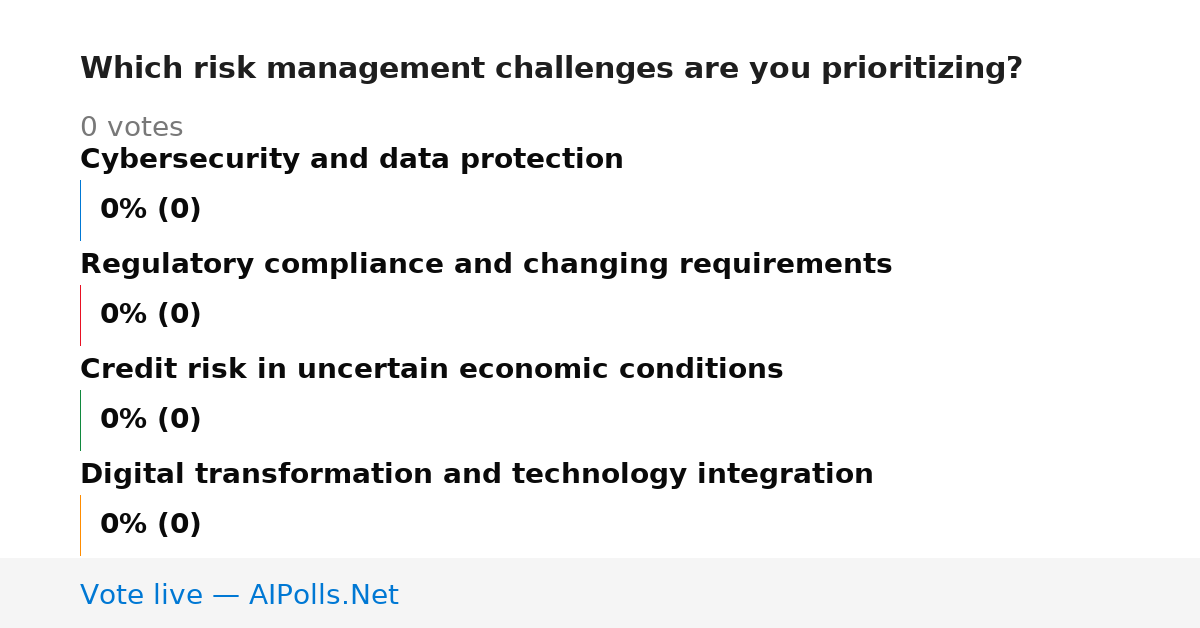 Which risk management challenges are you prioritizing?

0 votes

Cybersecurity and data protection

0% (0)

Regulatory compliance and changing requirements

0% (0)

Credit risk in uncertain economic conditions

0% (0)

Digital transformation and technology integration

0% (0)

Vote live — AIPolls.Net